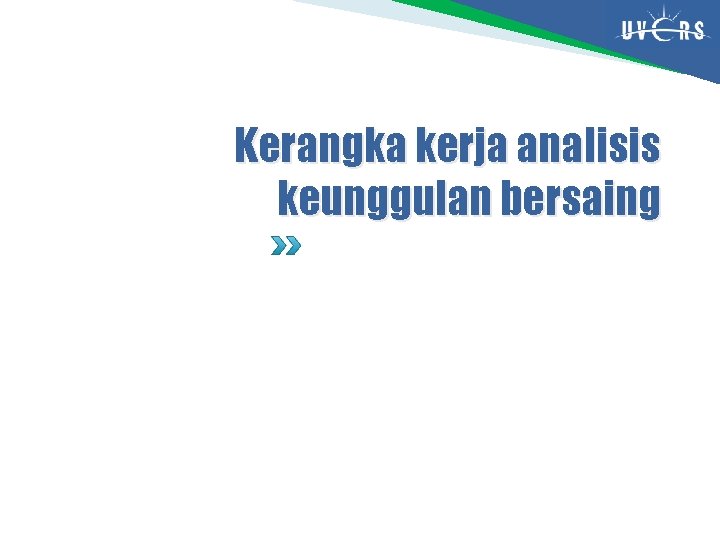 UVERS

Kerangka kerja analisis keunggulan bersaing